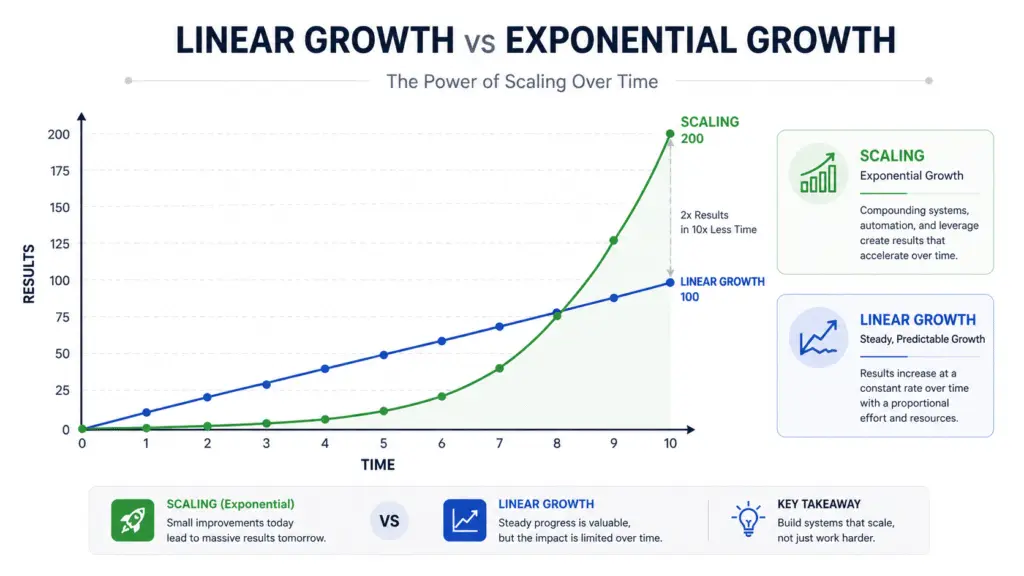 LINEAR GROWTH vs EXPONENTIAL GROWTH

The Power of Scaling Over Time

RESULTS

200
175
150
125
100
75
50
25
0

0 1 2 3 4 5 6 7 8 9 10

TIME

SCALING
200

2x Results
in 10x Less Time

LINEAR GROWTH
100

SCALING
Exponential Growth
Compounding systems, automation, and leverage create results that accelerate over time.

LINEAR GROWTH
Steady, Predictable Growth
Results increase at a constant rate over time with a proportional effort and resources.

SCALING (Exponential)
Small improvements today lead to massive results tomorrow.

VS

LINEAR GROWTH
Steady progress is valuable, but the impact is limited over time.

KEY TAKEAWAY
Build systems that scale, not just work harder.